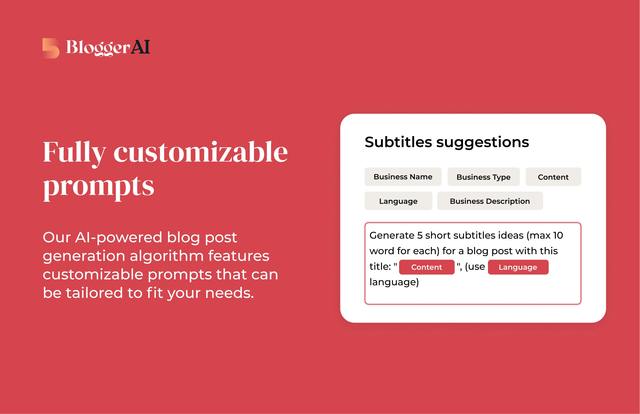 BloggerAI

Fully customizable prompts

Our AI-powered blog post generation algorithm features customizable prompts that can be tailored to fit your needs.

Subtitles suggestions

Business Name Business Type Content
Language Business Description

Generate 5 short subtitles ideas (max 10 word for each) for a blog post with this title: " Content ", (use Language language)